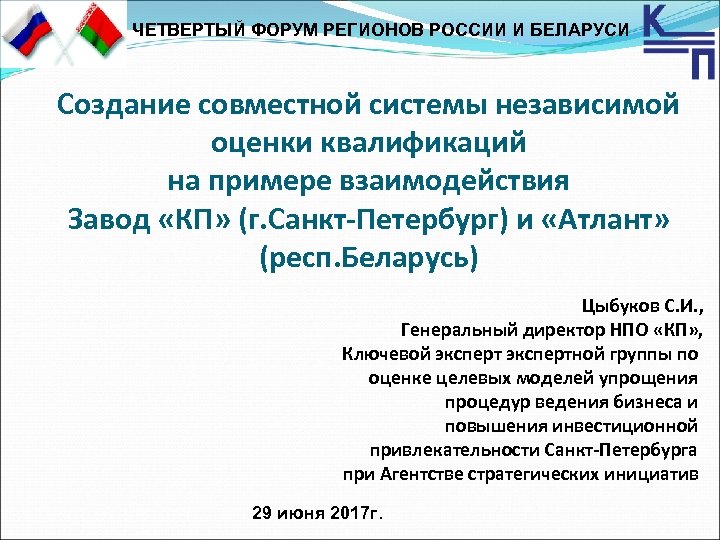 ЧЕТВЕРТЫЙ ФОРУМ РЕГИОНОВ РОССИИ И БЕЛАРУСИ

КП

Создание совместной системы независимой оценки квалификаций на примере взаимодействия Завод «КП» (г.Санкт-Петербург) и «Атлант» (респ.Беларусь)

Цыбуков С.И., Генеральный директор НПО «КП», Ключевой эксперт экспертной группы по оценке целевых моделей упрощения процедур ведения бизнеса и повышения инвестиционной привлекательности Санкт-Петербурга при Агентстве стратегических инициатив

29 июня 2017г.